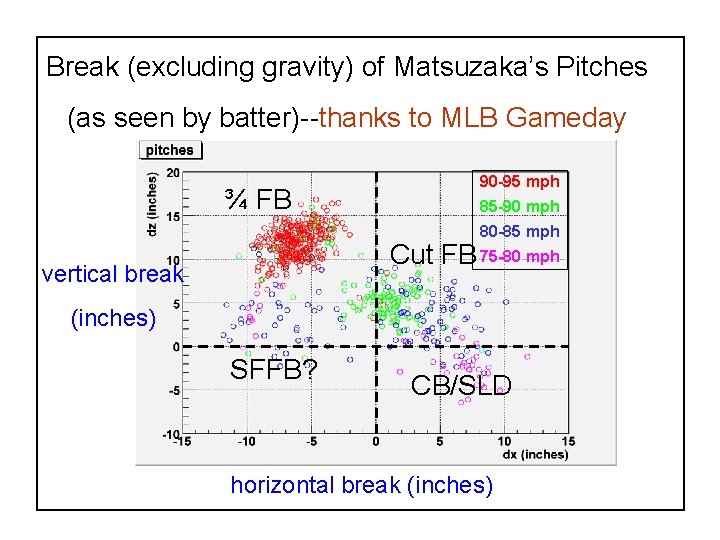 Break (excluding gravity) of Matsuzaka's Pitches

(as seen by batter)--thanks to MLB Gameday

pitches

90-95 mph
85-90 mph
80-85 mph
75-80 mph

¾ FB

Cut FB

SFFB?

CB/SLD

dz (inches)

20
15
10
5
0
-5
-10

-15 -10 -5 0 5 10 15

dx (inches)

vertical break (inches)

horizontal break (inches)